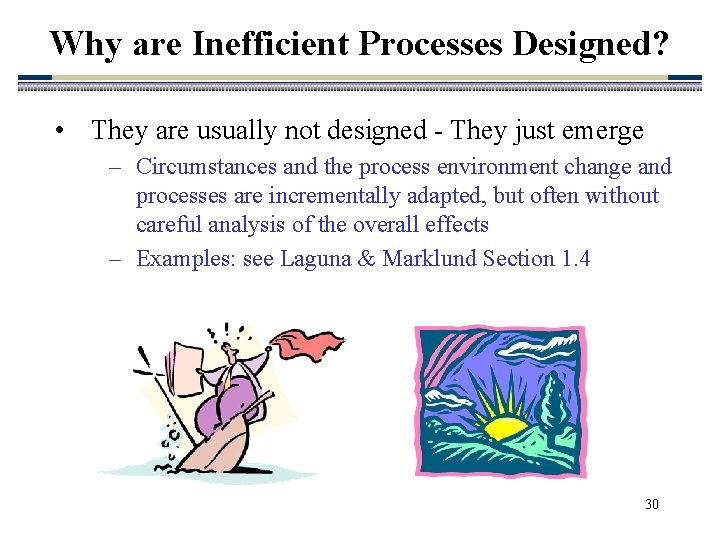 Why are Inefficient Processes Designed?

• They are usually not designed - They just emerge
 – Circumstances and the process environment change and processes are incrementally adapted, but often without careful analysis of the overall effects
 – Examples: see Laguna & Marklund Section 1.4

30